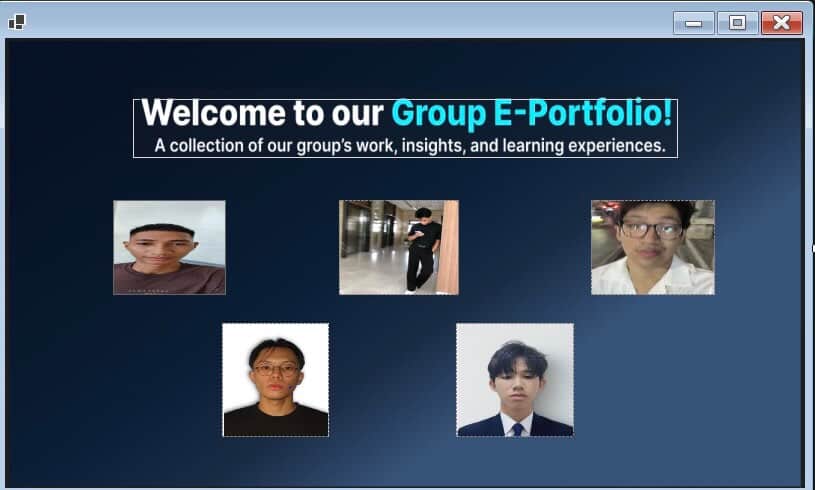 Welcome to our Group E-Portfolio!
A collection of our group's work, insights, and learning experiences.